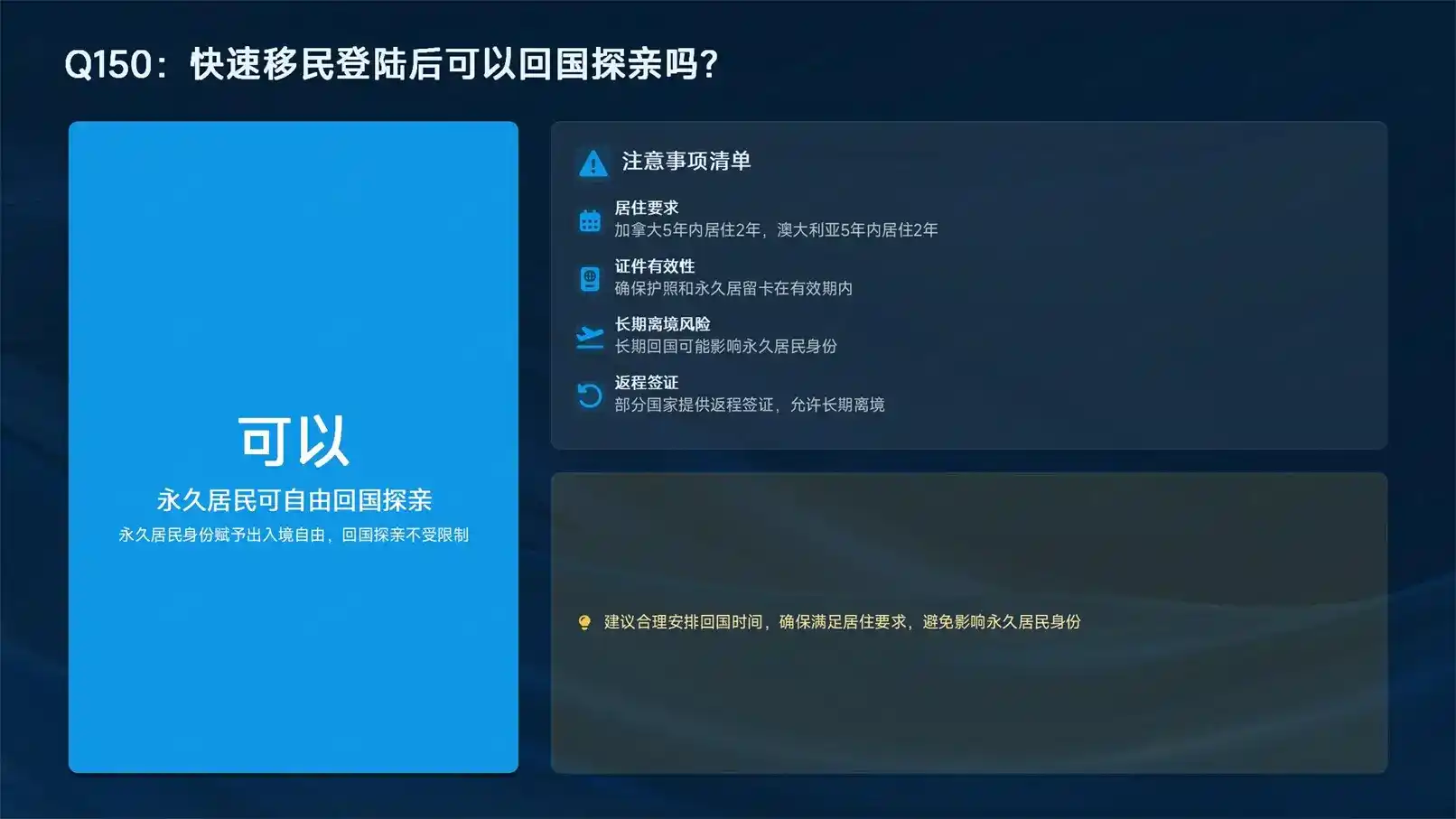 Q150：快速移民登陆后可以回国探亲吗？

可以

永久居民可自由回国探亲

永久居民身份赋予出入境自由，回国探亲不受限制

注意事项清单

居住要求
加拿大5年内居住2年，澳大利亚5年内居住2年

证件有效性
确保护照和永久居留卡在有效期内

长期离境风险
长期回国可能影响永久居民身份

返程签证
部分国家提供返程签证，允许长期离境

建议合理安排回国时间，确保满足居住要求，避免影响永久居民身份